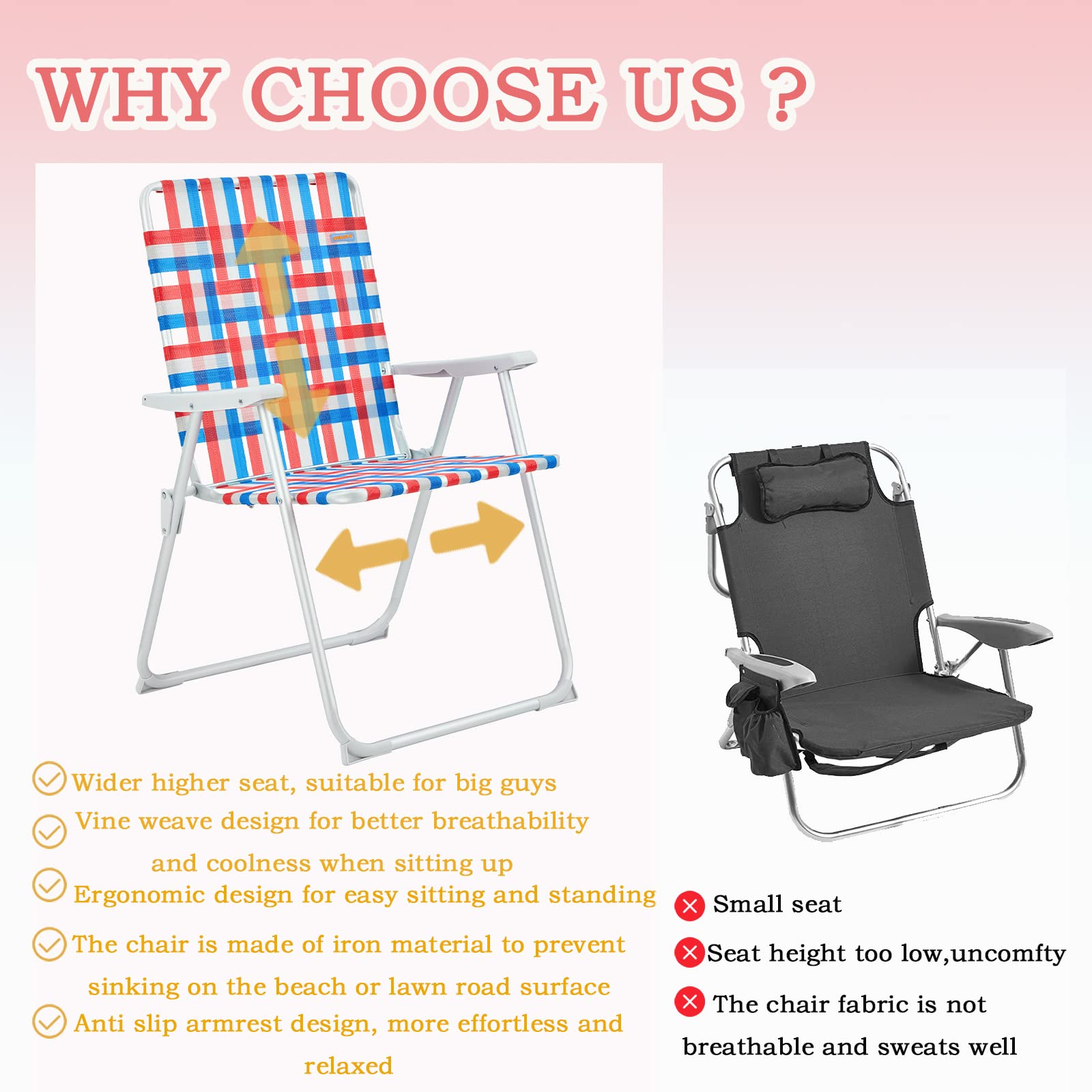 WHY CHOOSE US ?

Wider higher seat, suitable for big guys

Vine weave design for better breathability and coolness when sitting up

Ergonomic design for easy sitting and standing

The chair is made of iron material to prevent sinking on the beach or lawn road surface

Anti slip armrest design, more effortless and relaxed

Small seat

Seat height too low,uncomfty

The chair fabric is not breathable and sweats well